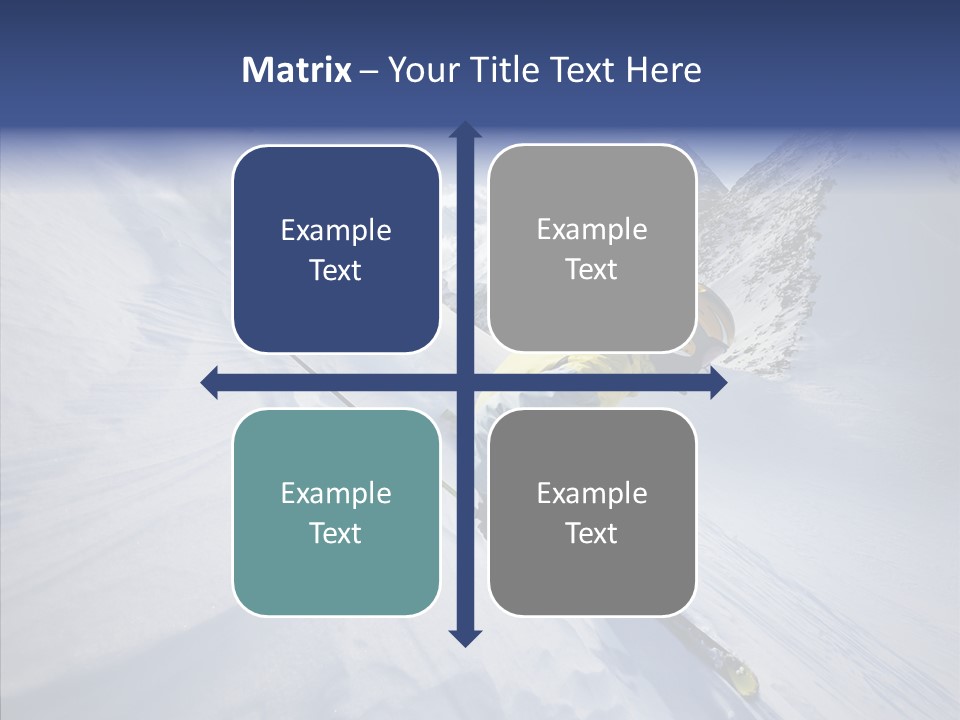 Matrix – Your Title Text Here

Example Text

Example Text

Example Text

Example Text